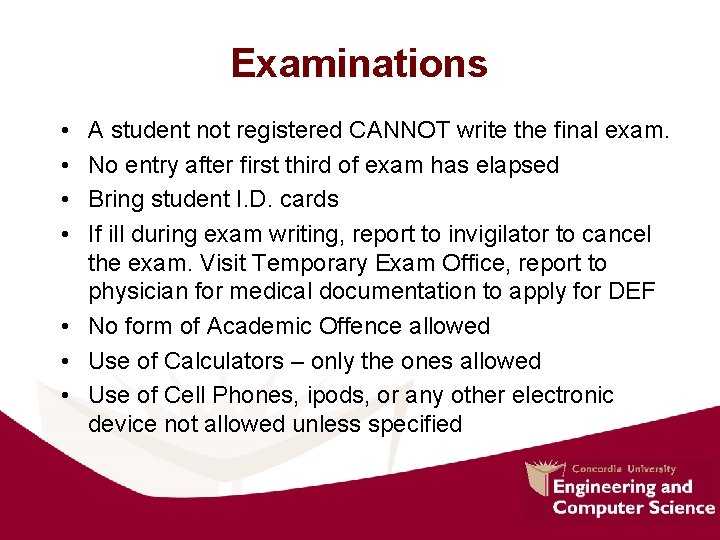 Examinations

• A student not registered CANNOT write the final exam.
• No entry after first third of exam has elapsed
• Bring student I.D. cards
• If ill during exam writing, report to invigilator to cancel the exam. Visit Temporary Exam Office, report to physician for medical documentation to apply for DEF
• No form of Academic Offence allowed
• Use of Calculators – only the ones allowed
• Use of Cell Phones, ipods, or any other electronic device not allowed unless specified

Concordia University
Engineering and
Computer Science